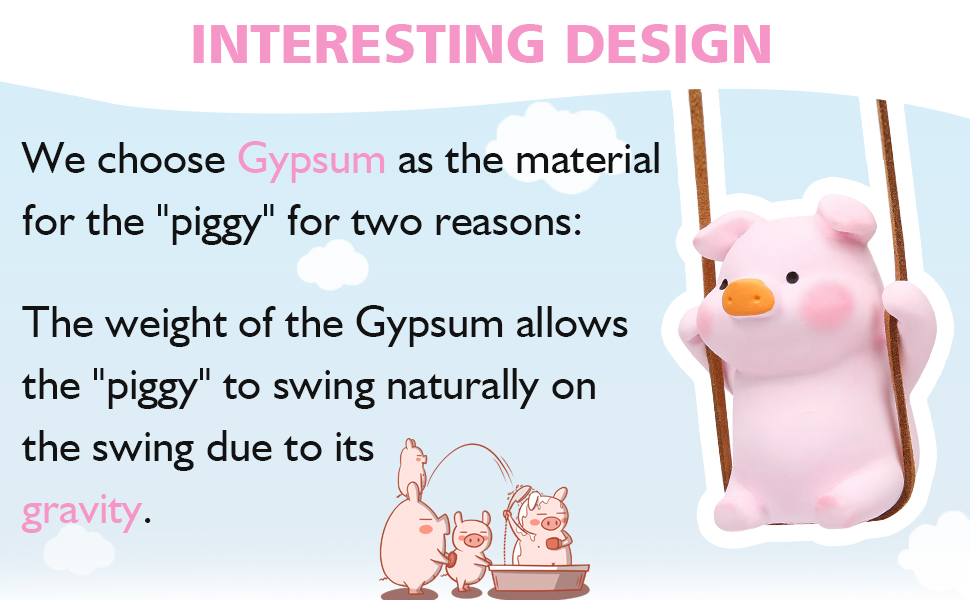 INTERESTING DESIGN

We choose Gypsum as the material for the "piggy" for two reasons:

The weight of the Gypsum allows the "piggy" to swing naturally on the swing due to its gravity.